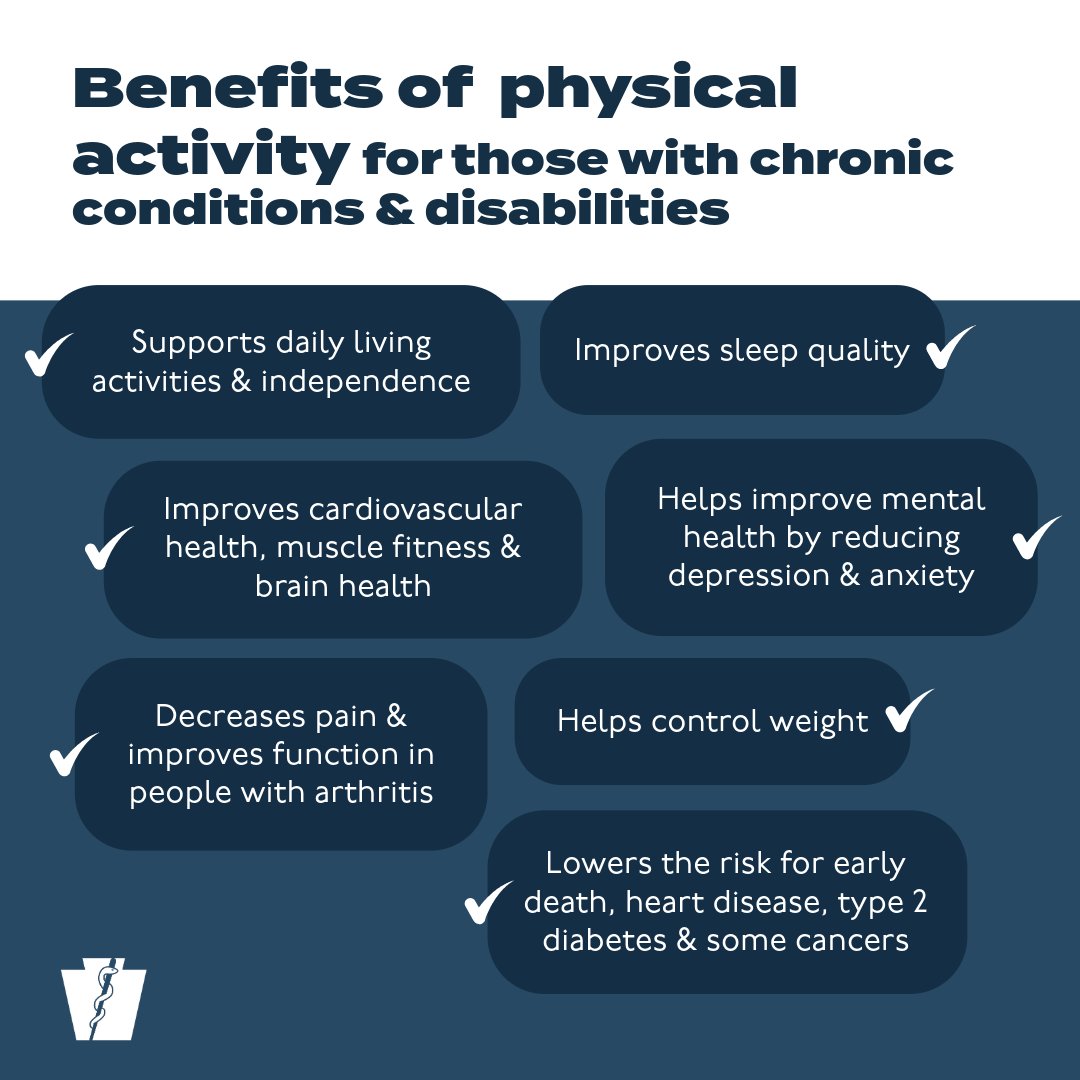 Benefits of physical activity for those with chronic conditions & disabilities

Supports daily living activities & independence

Improves sleep quality

Improves cardiovascular health, muscle fitness & brain health

Helps improve mental health by reducing depression & anxiety

Decreases pain & improves function in people with arthritis

Helps control weight

Lowers the risk for early death, heart disease, type 2 diabetes & some cancers